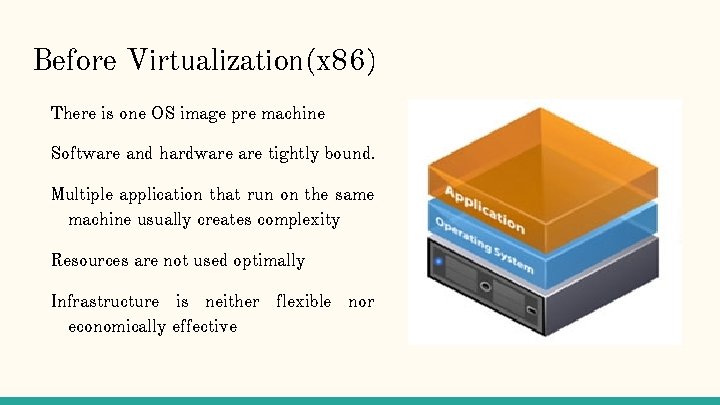 Before Virtualization(x86)

There is one OS image pre machine

Software and hardware are tightly bound.

Multiple application that run on the same machine usually creates complexity

Resources are not used optimally

Infrastructure is neither flexible nor economically effective

Application

Operating System